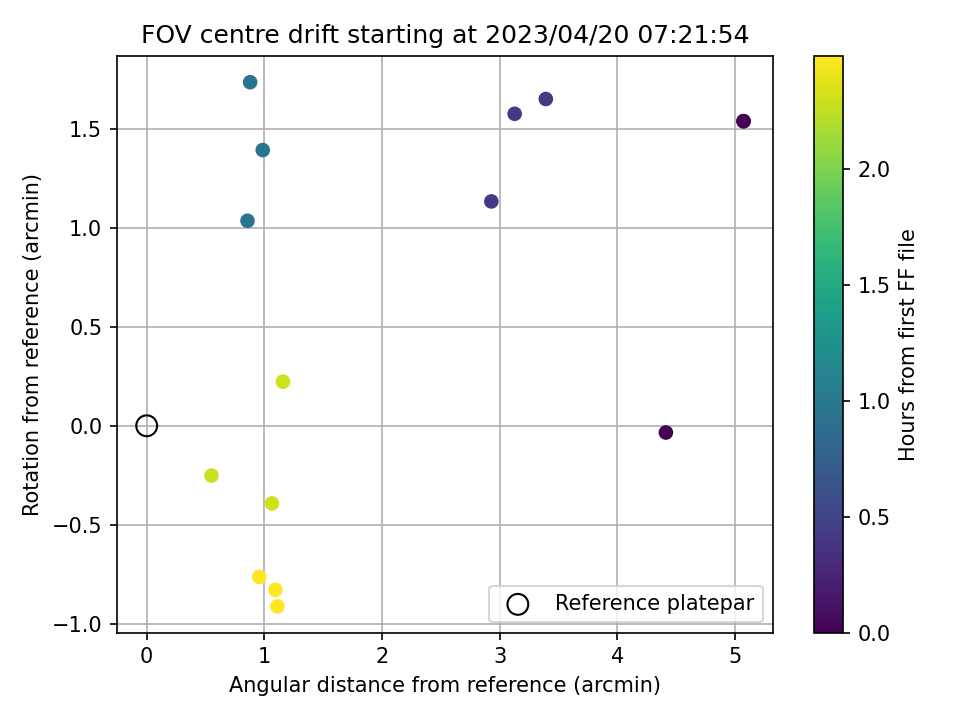 FOV centre drift starting at 2023/04/20 07:21:54

Rotation from reference (arcmin)

1.5
1.0
0.5
0.0
−0.5
−1.0

0
1
2
3
4
5

Angular distance from reference (arcmin)

Reference platepar

Hours from first FF file

2.0
1.5
1.0
0.5
0.0